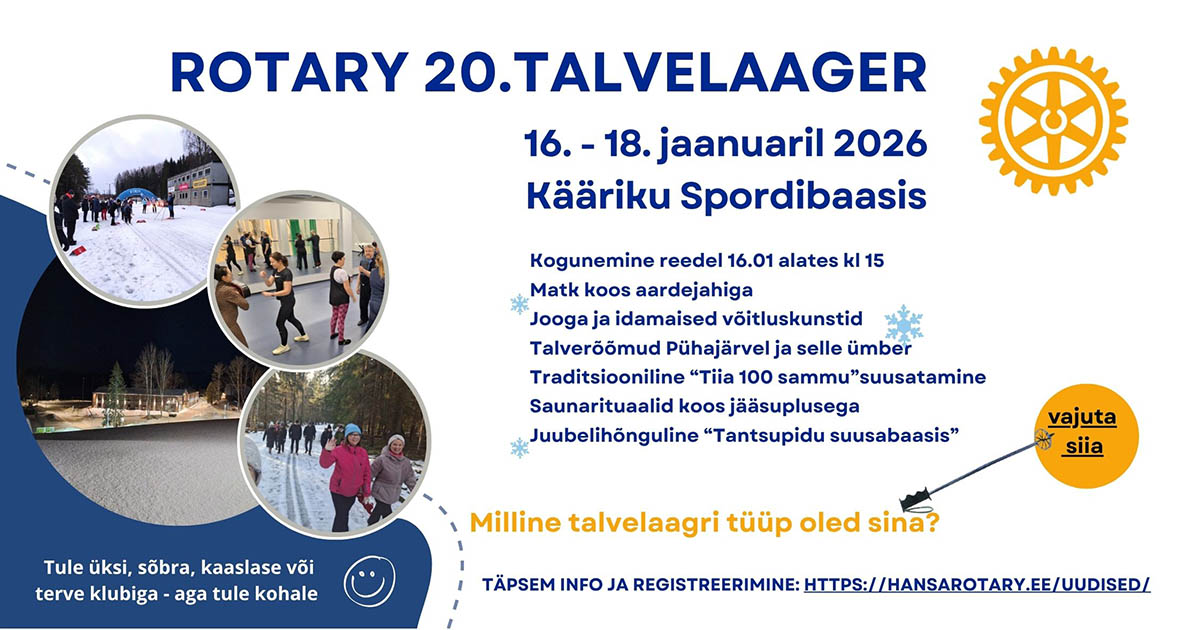 ROTARY 20.TALVELAAGER

16. - 18. jaanuaril 2026
Kääriku Spordibaasis

Kogunemine reedel 16.01 alates kl 15
Matk koos aardejahiga
Jooga ja idamaised võitluskunstid
Talverõõmud Pühajärvel ja selle ümber
Traditsiooniline “Tiia 100 sammu”suusatamine
Saunarituaalid koos jääsuplusega
Juubelihõnguline “Tantsupidu suusabaasis”

vajuta siia

Milline talvelaagri tüüp oled sina?

Tule üksi, sõbra, kaaslase või terve klubiga - aga tule kohale

TÄPSEM INFO JA REGISTREERIMINE: HTTPS://HANSAROTARY.EE/UUDISED/